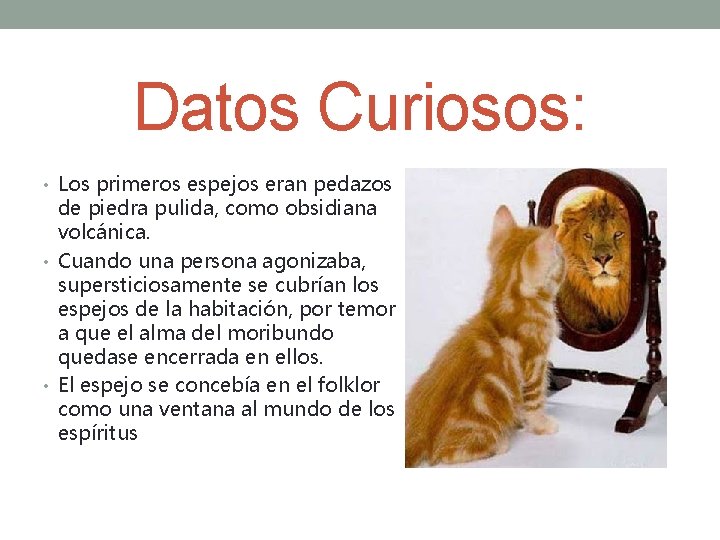 Datos Curiosos:

• Los primeros espejos eran pedazos de piedra pulida, como obsidiana volcánica.
• Cuando una persona agonizaba, supersticiosamente se cubrían los espejos de la habitación, por temor a que el alma del moribundo quedase encerrada en ellos.
• El espejo se concebía en el folklor como una ventana al mundo de los espíritus